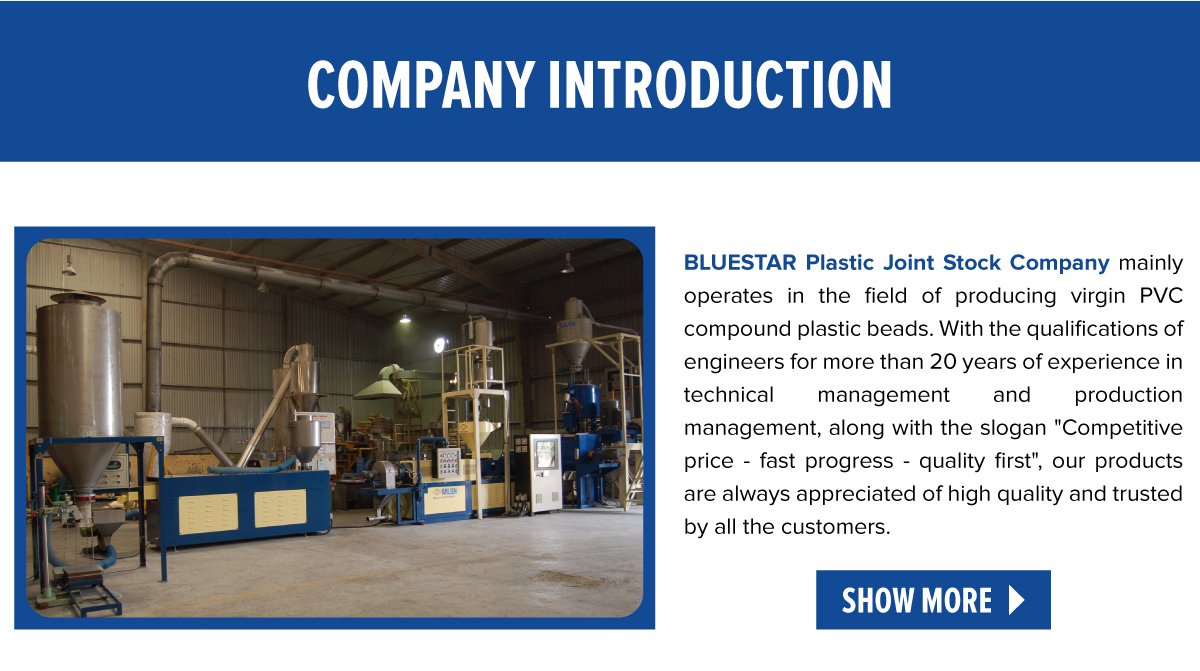 COMPANY INTRODUCTION

BLUESTAR Plastic Joint Stock Company mainly operates in the field of producing virgin PVC compound plastic beads. With the qualifications of engineers for more than 20 years of experience in technical management and production management, along with the slogan "Competitive price - fast progress - quality first", our products are always appreciated of high quality and trusted by all the customers.

SHOW MORE